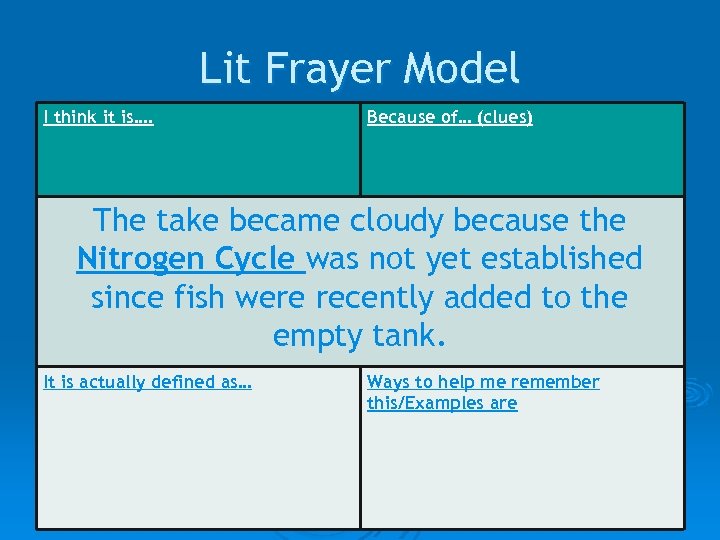 Lit Frayer Model

I think it is….

Because of… (clues)

The take became cloudy because the Nitrogen Cycle was not yet established since fish were recently added to the empty tank.

It is actually defined as…

Ways to help me remember this/Examples are